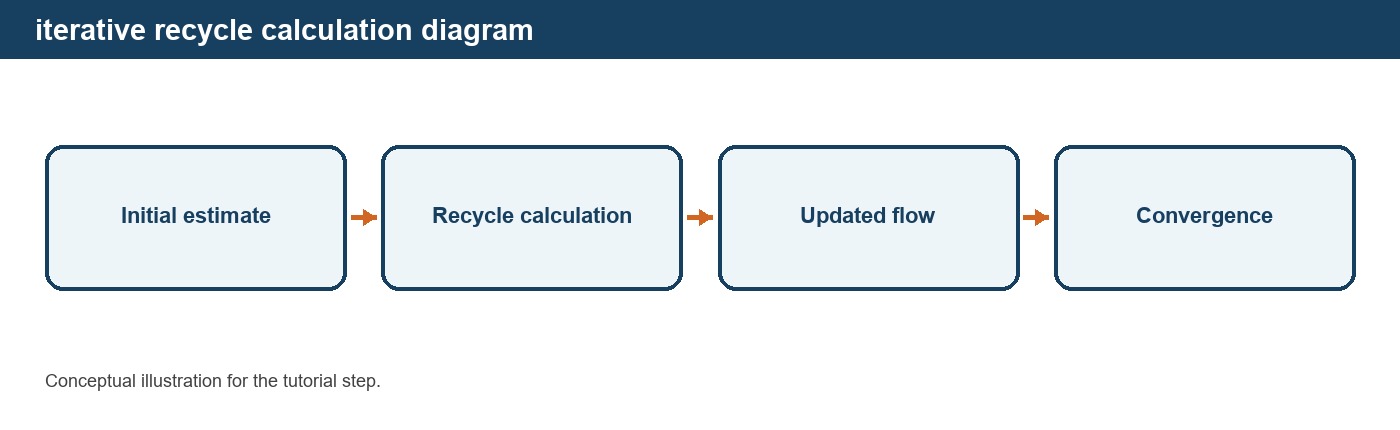 iterative recycle calculation diagram

Initial estimate

Recycle calculation

Updated flow

Convergence

Conceptual illustration for the tutorial step.